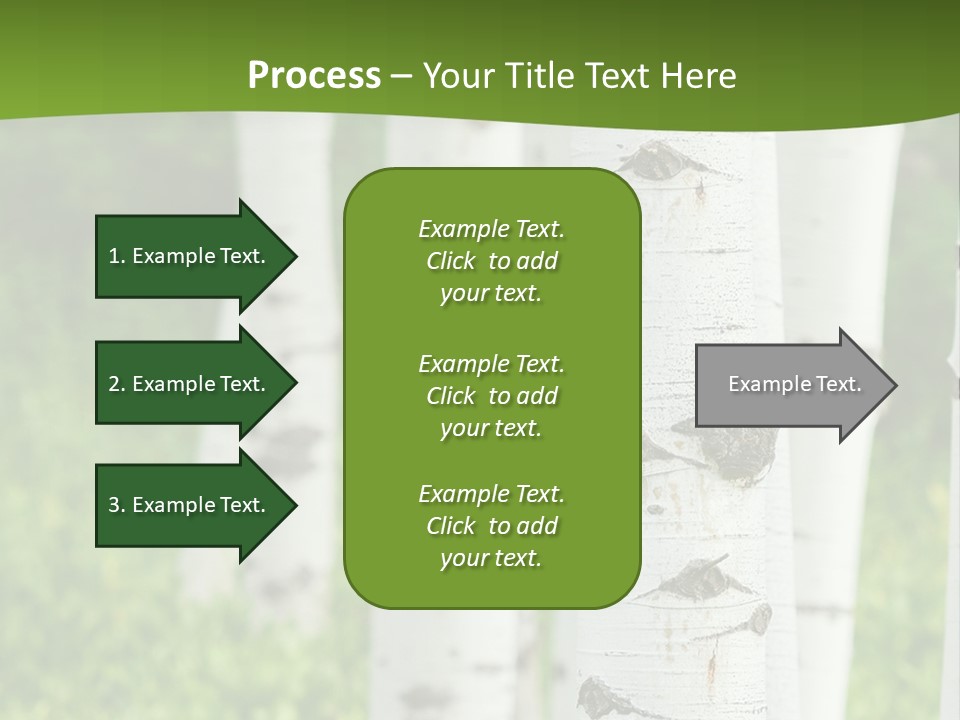 Process – Your Title Text Here

1. Example Text.

2. Example Text.

3. Example Text.

Example Text. Click to add your text.

Example Text. Click to add your text.

Example Text. Click to add your text.

Example Text.